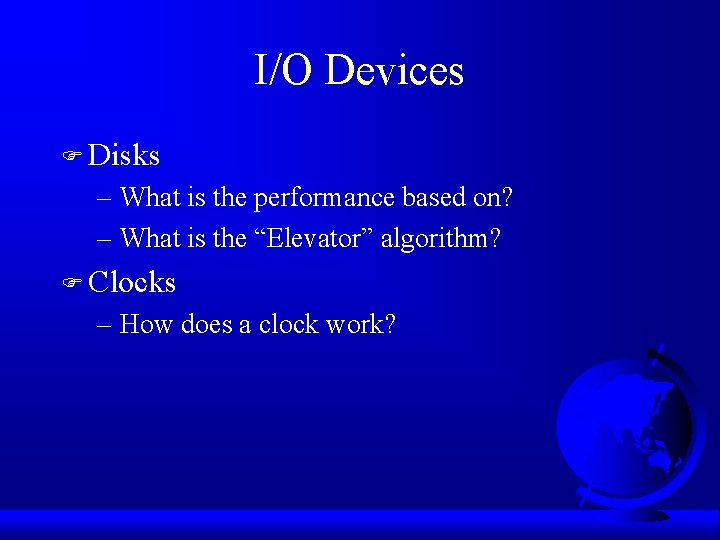 I/O Devices

☞ Disks

– What is the performance based on?

– What is the “Elevator” algorithm?

☞ Clocks

– How does a clock work?